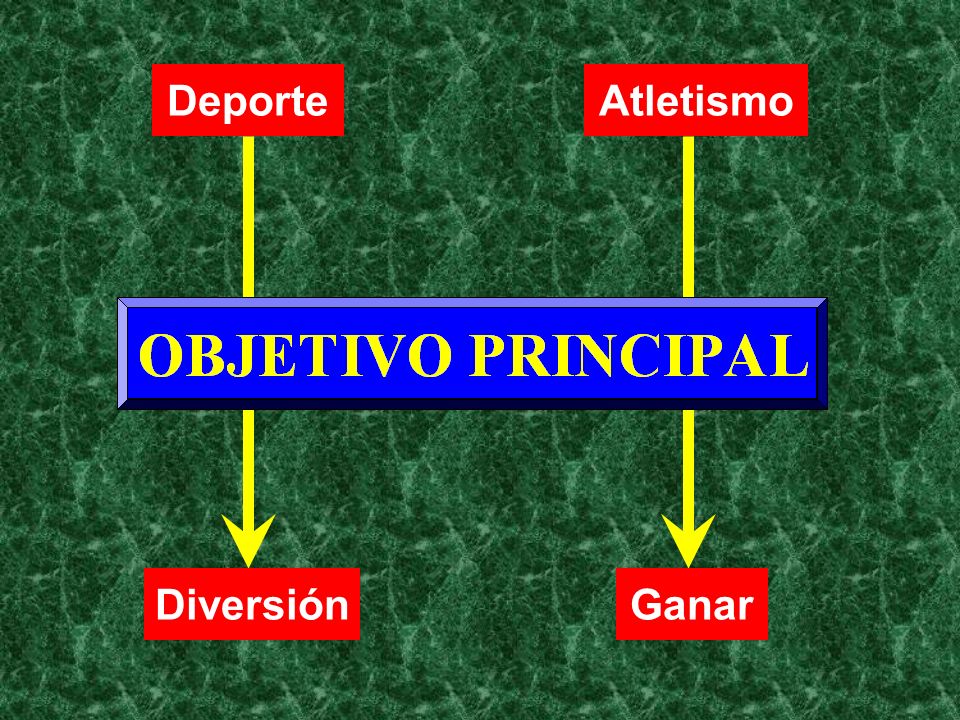 Deporte

Atletismo

OBJETIVO PRINCIPAL

Diversión

Ganar